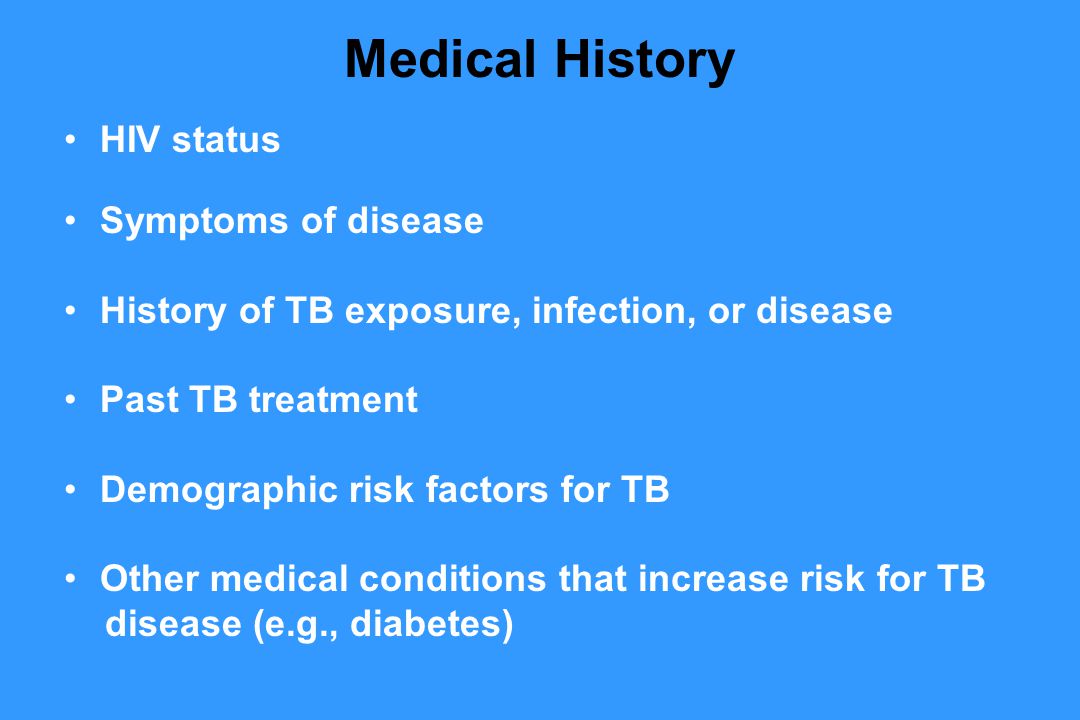 Medical History

• HIV status

• Symptoms of disease

• History of TB exposure, infection, or disease

• Past TB treatment

• Demographic risk factors for TB

• Other medical conditions that increase risk for TB disease (e.g., diabetes)